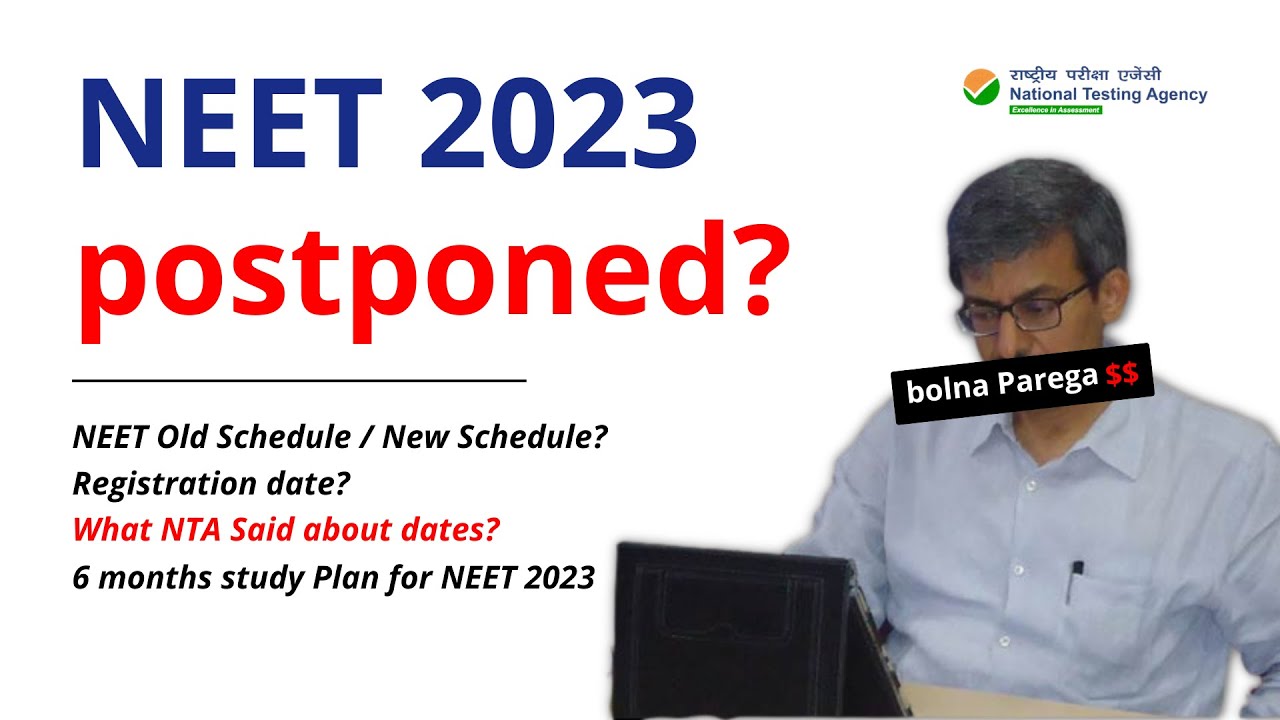 NEET 2023
postponed?

राष्ट्रीय परीक्षा एजेंसी
National Testing Agency
Excellence in Assessment

bolna Parega $$

NEET Old Schedule / New Schedule?
Registration date?
What NTA Said about dates?
6 months study Plan for NEET 2023